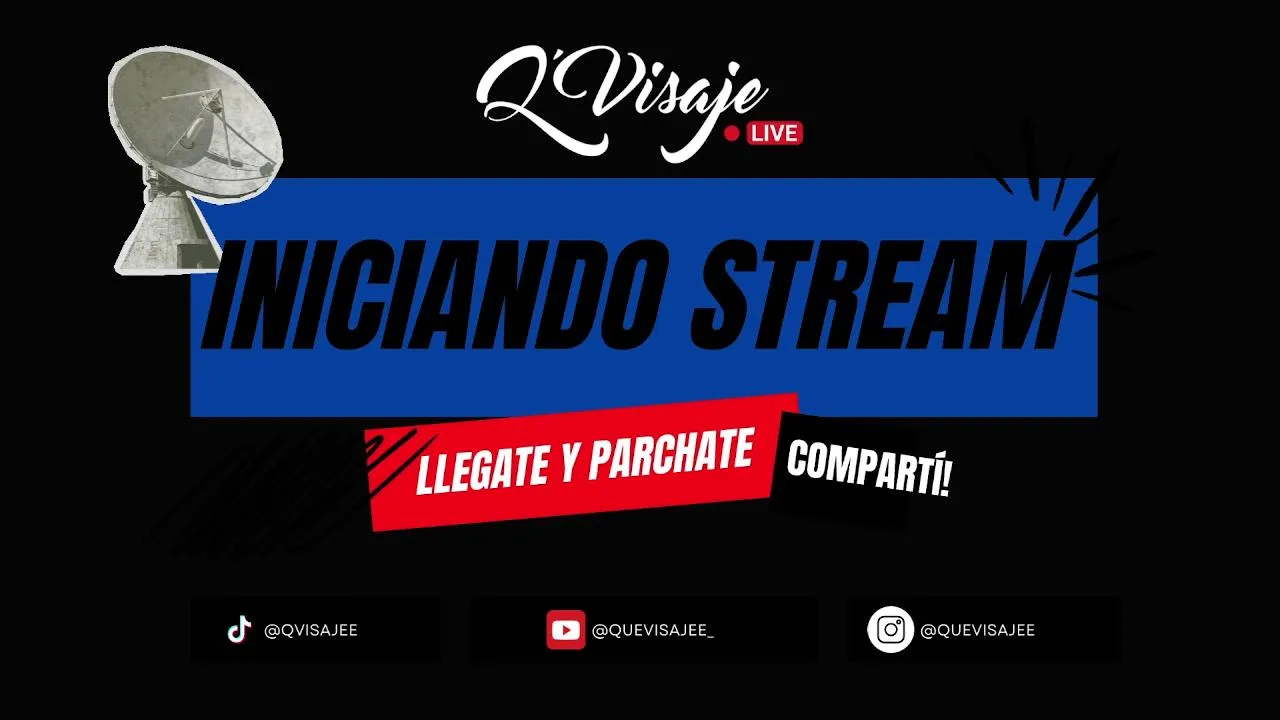 Q'Visaje
LIVE

INICIANDO STREAM

LLEGATE Y PARCHATE

COMPARTÍ!

@QVISAJEE

@QUEVISAJEE_

@QUEVISAJEE